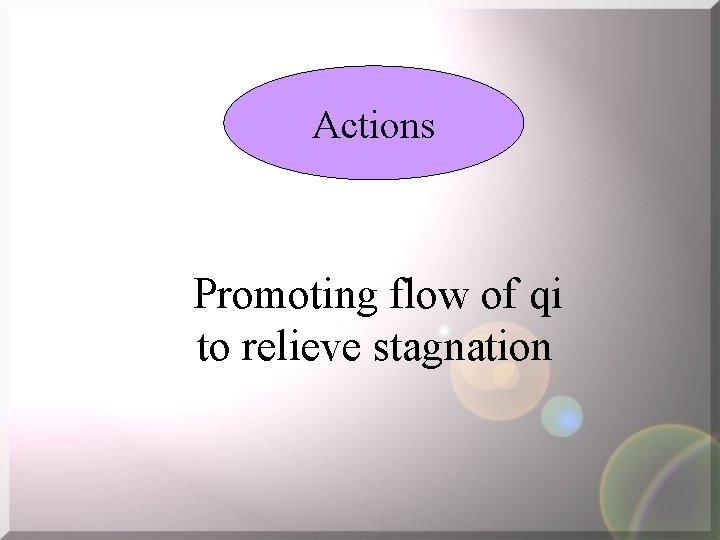 Actions

Promoting flow of qi to relieve stagnation